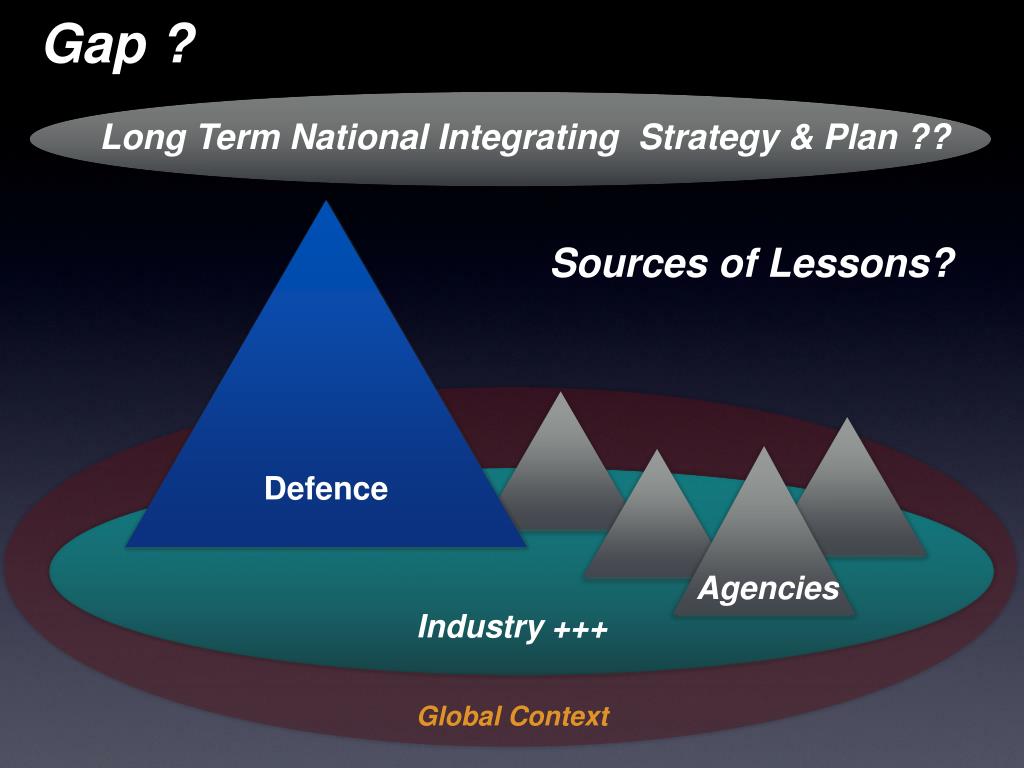 Gap ?

Long Term National Integrating Strategy & Plan ??

Sources of Lessons?

Defence

Agencies

Industry +++

Global Context